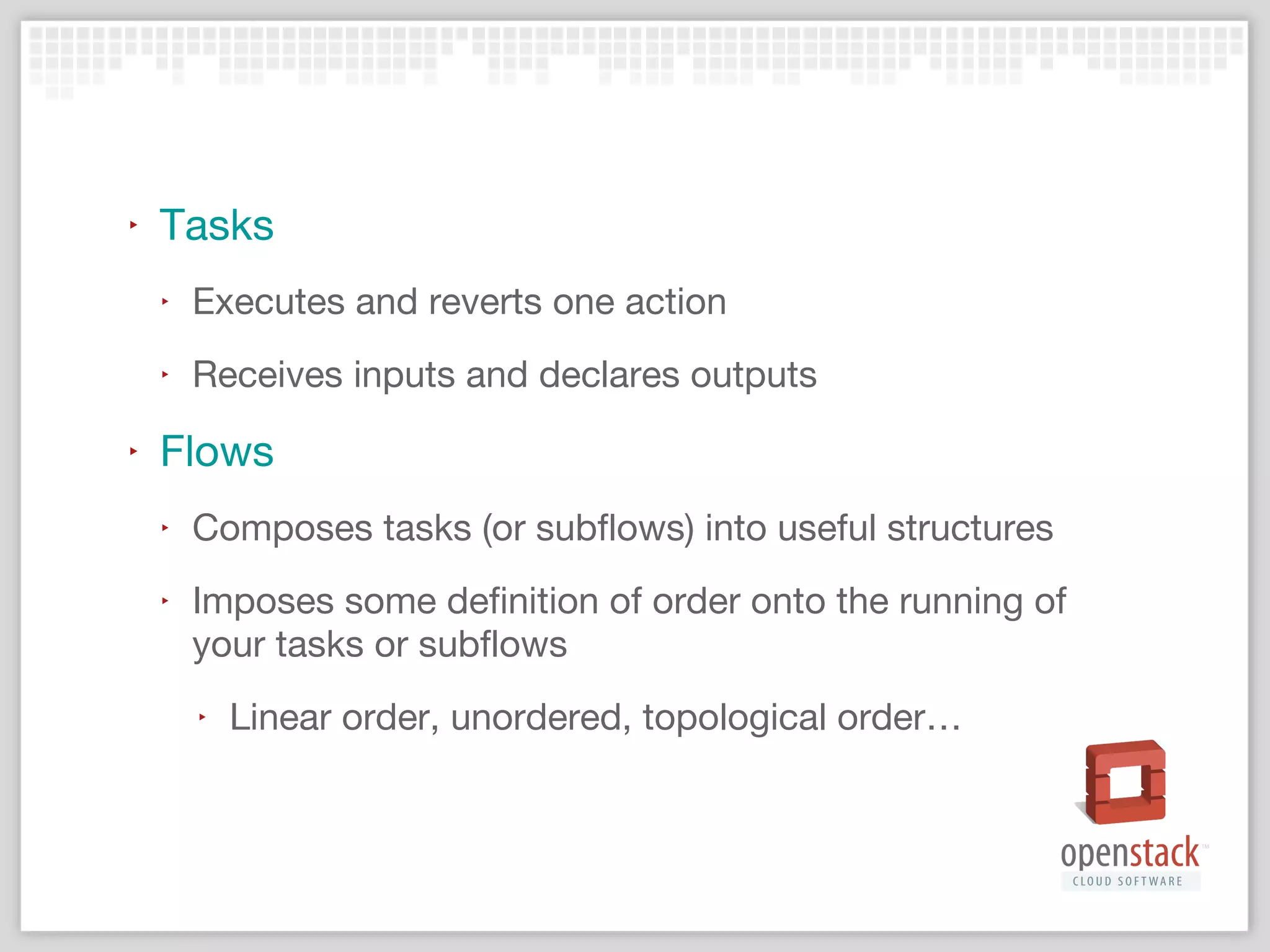 ‣ Tasks

‣ Executes and reverts one action

‣ Receives inputs and declares outputs

‣ Flows

‣ Composes tasks (or subflows) into useful structures

‣ Imposes some definition of order onto the running of your tasks or subflows

‣ Linear order, unordered, topological order…

openstack™
CLOUD SOFTWARE